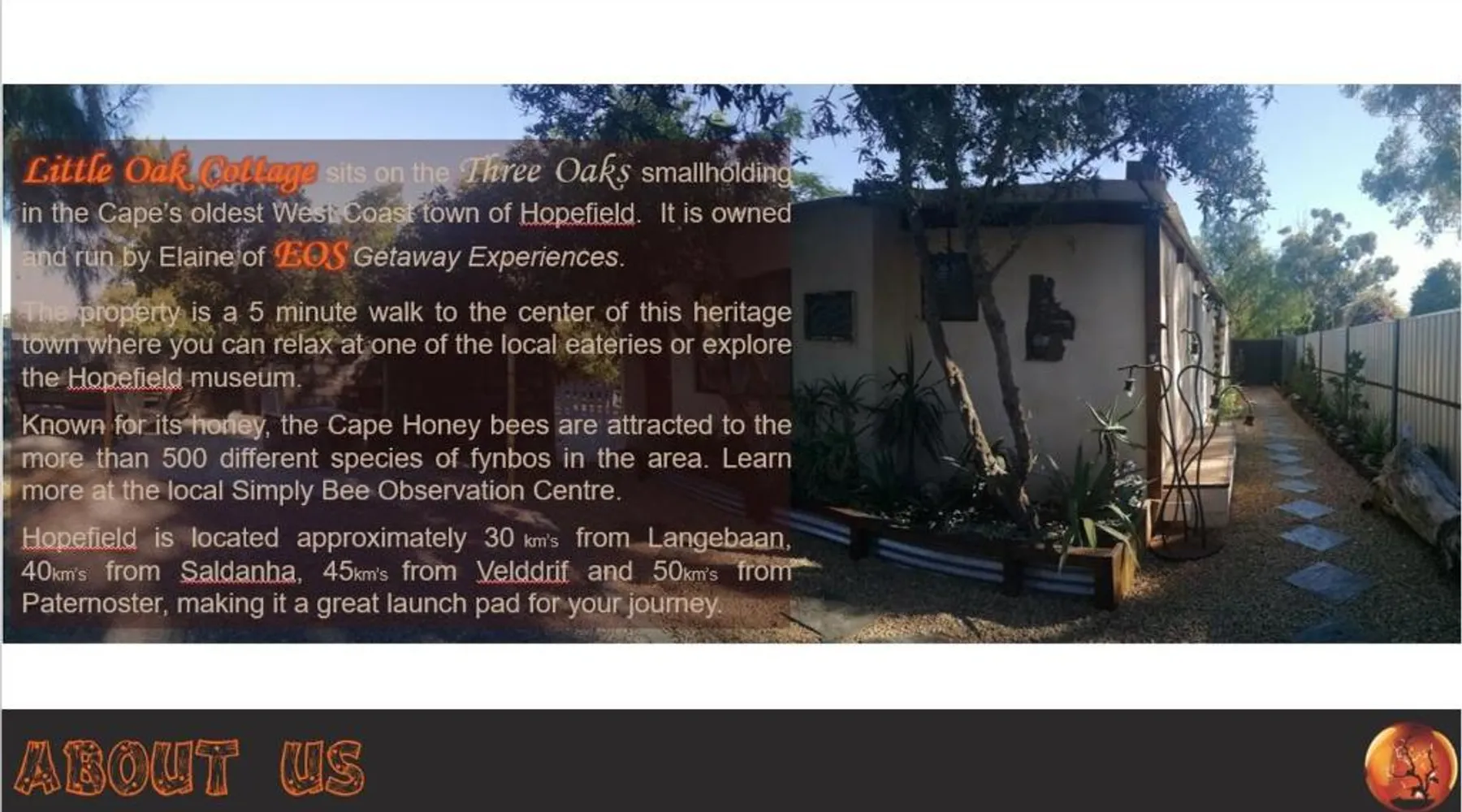 Little Oak Cottage sits on the Three Oaks smallholding in the Cape's oldest West Coast town of Hopefield. It is owned and run by Elaine of EOS Getaway Experiences.

The property is a 5 minute walk to the center of this heritage town where you can relax at one of the local eateries or explore the Hopefield museum.

Known for its honey, the Cape Honey bees are attracted to the more than 500 different species of fynbos in the area. Learn more at the local Simply Bee Observation Centre.

Hopefield is located approximately 30 km's from Langebaan, 40km's from Saldanha, 45km's from Velddrif and 50km's from Paternoster, making it a great launch pad for your journey.

ABOUT US